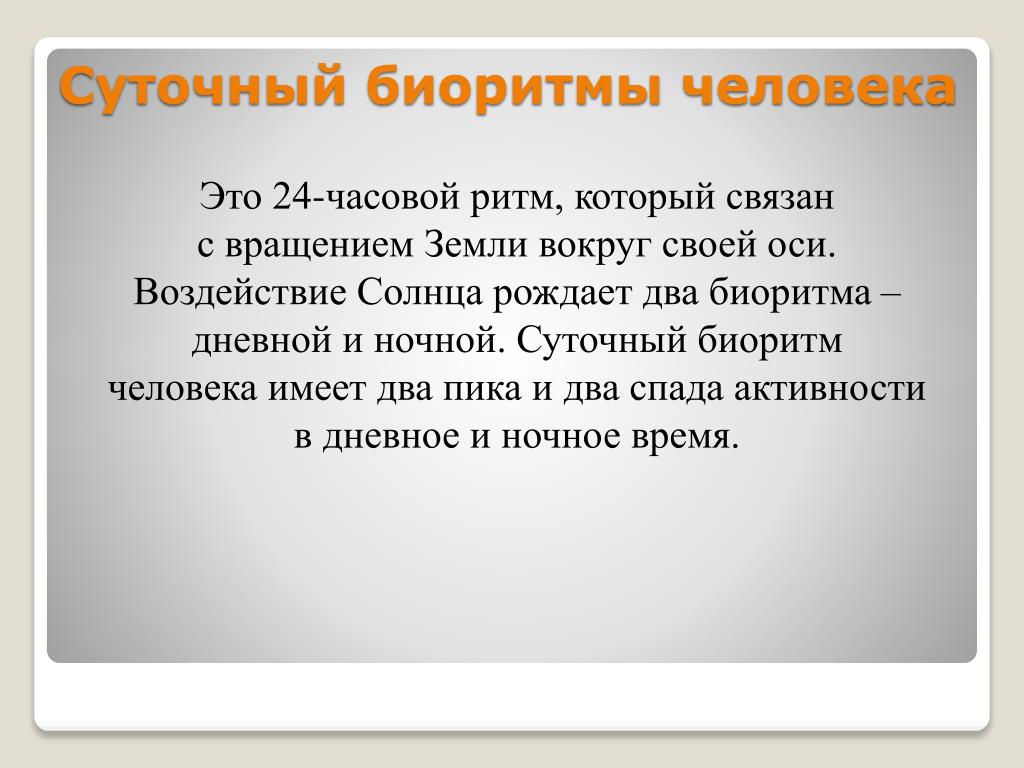 Суточный биоритмы человека

Это 24-часовой ритм, который связан с вращением Земли вокруг своей оси. Воздействие Солнца рождает два биоритма – дневной и ночной. Суточный биоритм человека имеет два пика и два спада активности в дневное и ночное время.